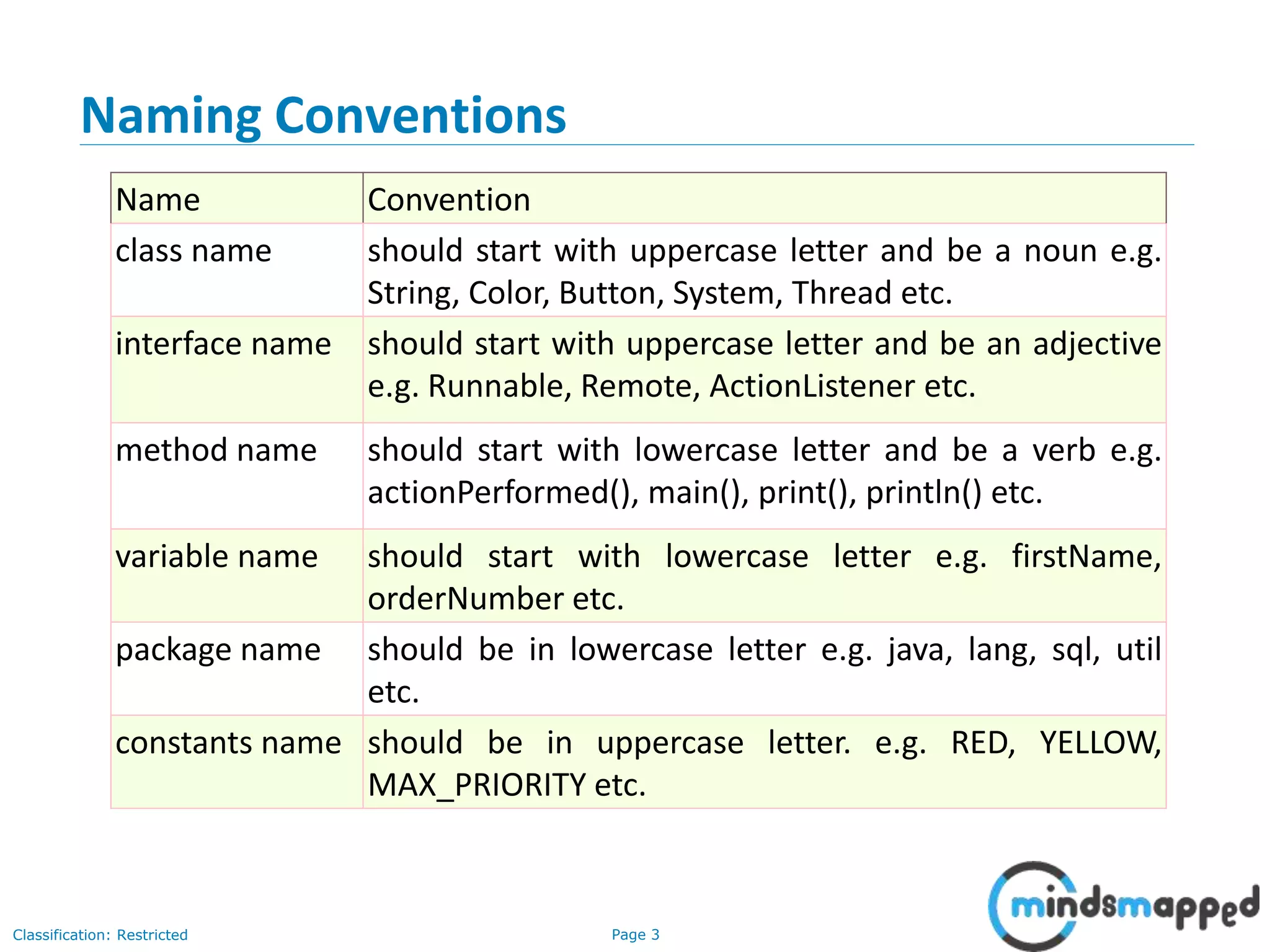 Naming Conventions

| Name | Convention |
|---|---|
| class name | should start with uppercase letter and be a noun e.g. String, Color, Button, System, Thread etc. |
| interface name | should start with uppercase letter and be an adjective e.g. Runnable, Remote, ActionListener etc. |
| method name | should start with lowercase letter and be a verb e.g. actionPerformed(), main(), print(), println() etc. |
| variable name | should start with lowercase letter e.g. firstName, orderNumber etc. |
| package name | should be in lowercase letter e.g. java, lang, sql, util etc. |
| constants name | should be in uppercase letter. e.g. RED, YELLOW, MAX_PRIORITY etc. |

Classification: Restricted

Page 3

mindsmapped